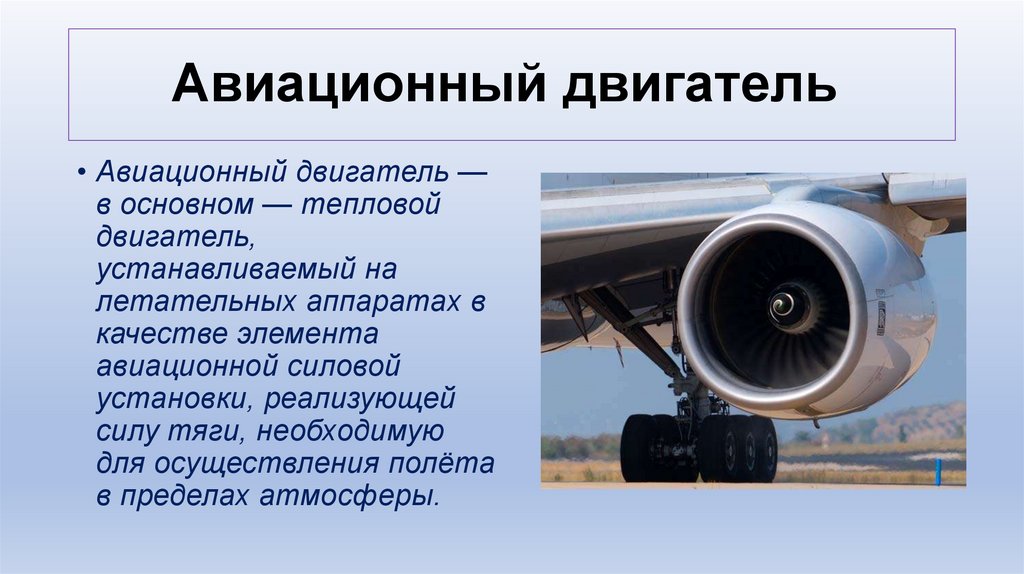 Авиационный двигатель

• Авиационный двигатель — в основном — тепловой двигатель, устанавливаемый на летательных аппаратах в качестве элемента авиационной силовой установки, реализующей силу тяги, необходимую для осуществления полёта в пределах атмосферы.